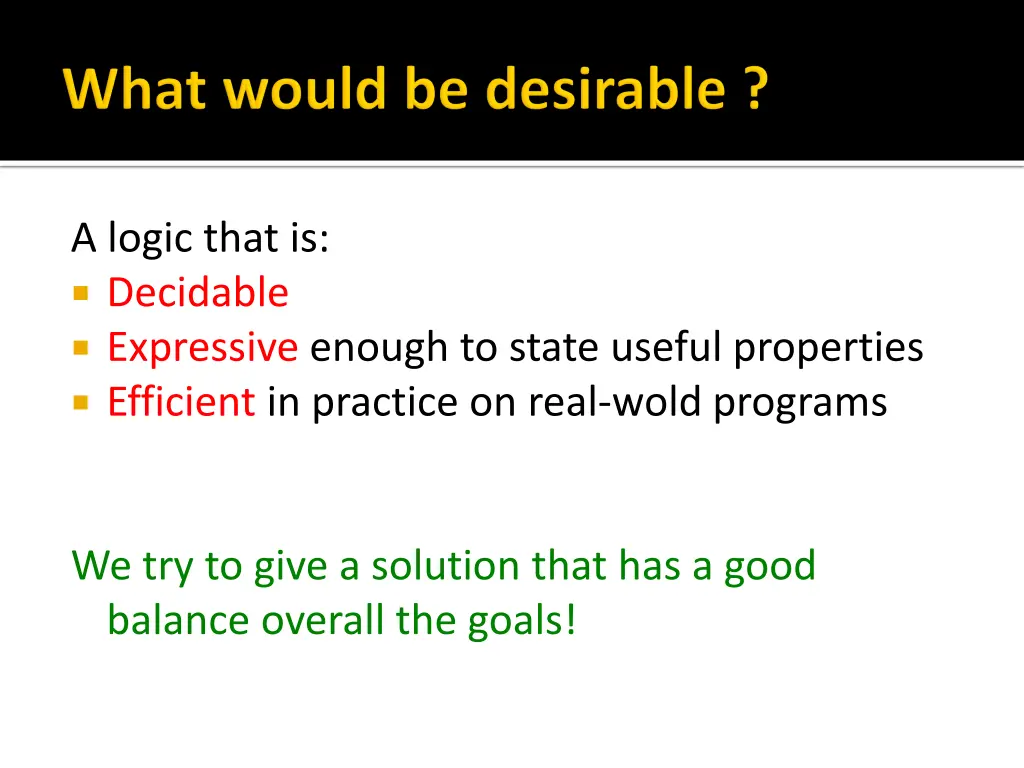 What would be desirable ?

A logic that is:
- Decidable
- Expressive enough to state useful properties
- Efficient in practice on real-wold programs

We try to give a solution that has a good balance overall the goals!